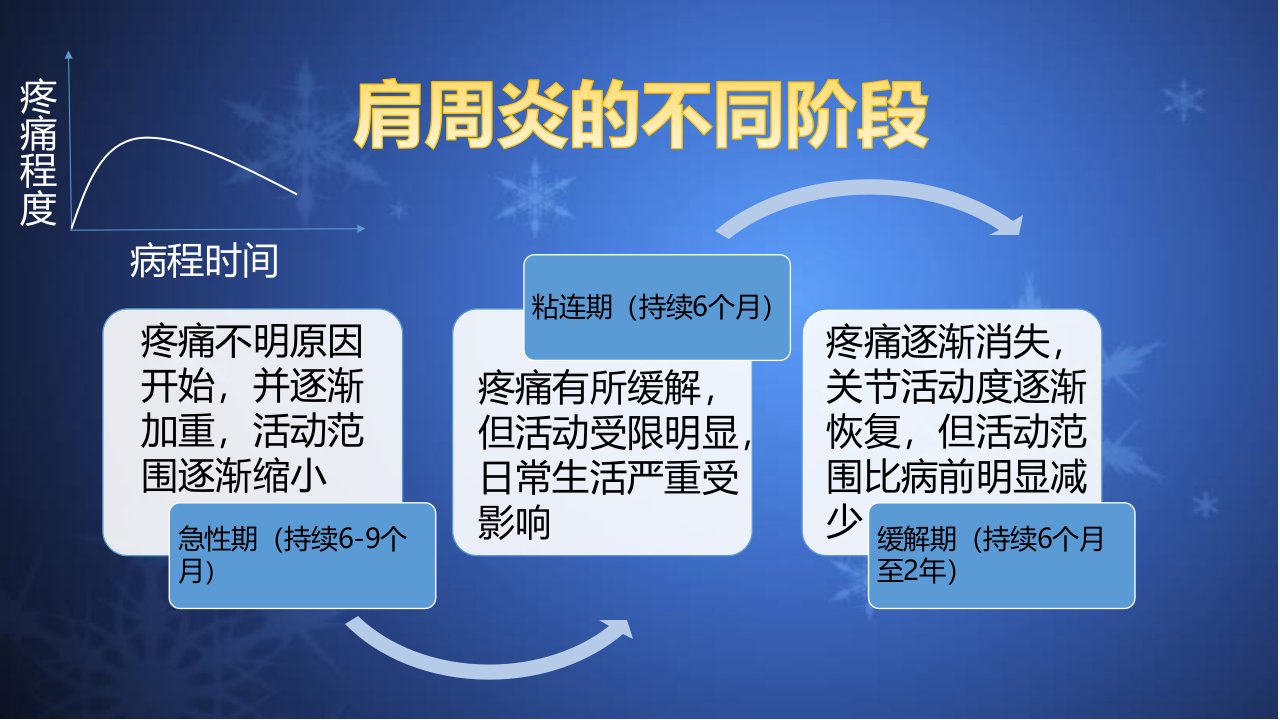 疼痛程度

病程时间

肩周炎的不同阶段

疼痛不明原因开始，并逐渐加重，活动范围逐渐缩小

急性期（持续6-9个月）

粘连期（持续6个月）

疼痛有所缓解，但活动受限明显，日常生活严重受影响

疼痛逐渐消失，关节活动度逐渐恢复，但活动范围比病前明显减少

缓解期（持续6个月至2年）